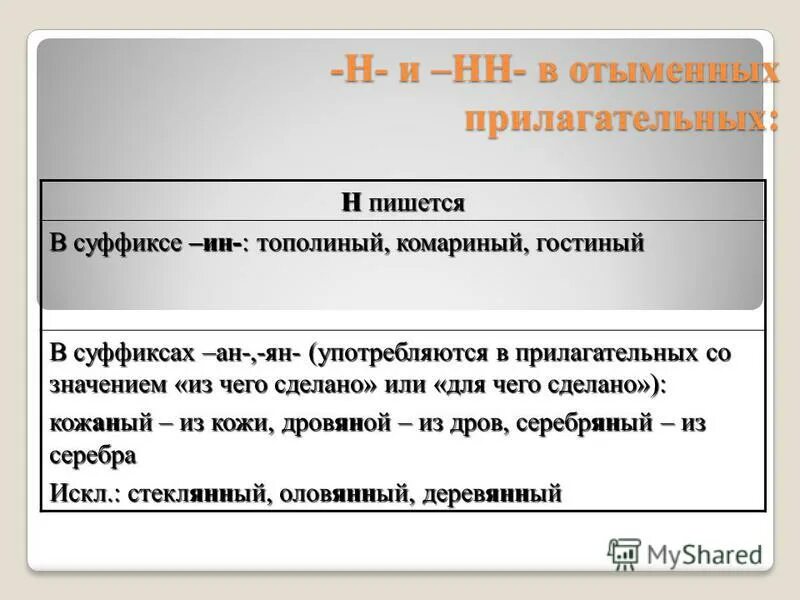 -Н- и –НН- в отыменных прилагательных:

| Н пишется |
|---|
| В суффиксе –ин-: тополиный, комариный, гостиный |
| В суффиксах –ан-,-ян- (употребляются в прилагательных со значением «из чего сделано» или «для чего сделано»): кожаный – из кожи, дровяной – из дров, серебряный – из серебра Искл.: стеклянный, оловянный, деревянный |

MyShared